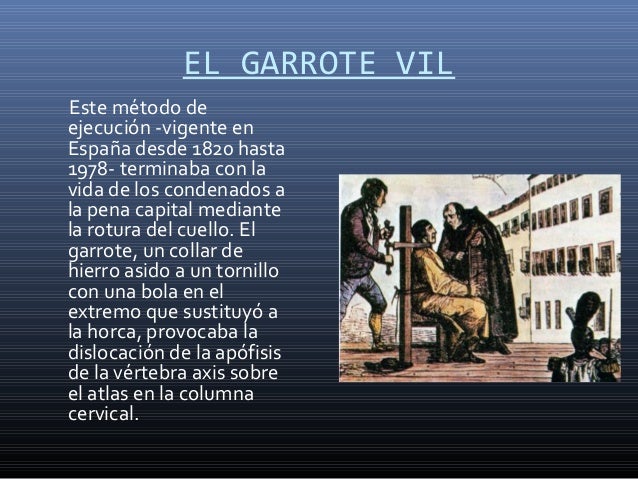 EL GARROTE VIL

Este método de ejecución -vigente en España desde 1820 hasta 1978- terminaba con la vida de los condenados a la pena capital mediante la rotura del cuello. El garrote, un collar de hierro asido a un tornillo con una bola en el extremo que sustituyó a la horca, provocaba la dislocación de la apófisis de la vértebra axis sobre el atlas en la columna cervical.